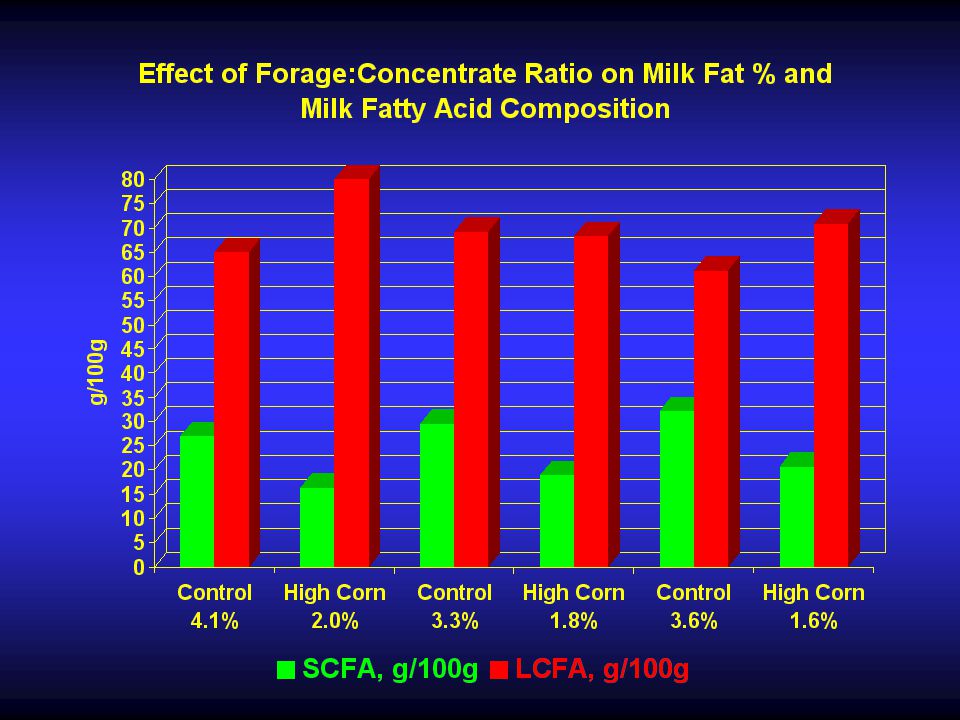 Effect of Forage:Concentrate Ratio on Milk Fat % and Milk Fatty Acid Composition

g/100g

80
75
70
65
60
55
50
45
40
35
30
25
20
15
10
5
0

Control 4.1%
High Corn 2.0%
Control 3.3%
High Corn 1.8%
Control 3.6%
High Corn 1.6%

SCFA, g/100g
LCFA, g/100g